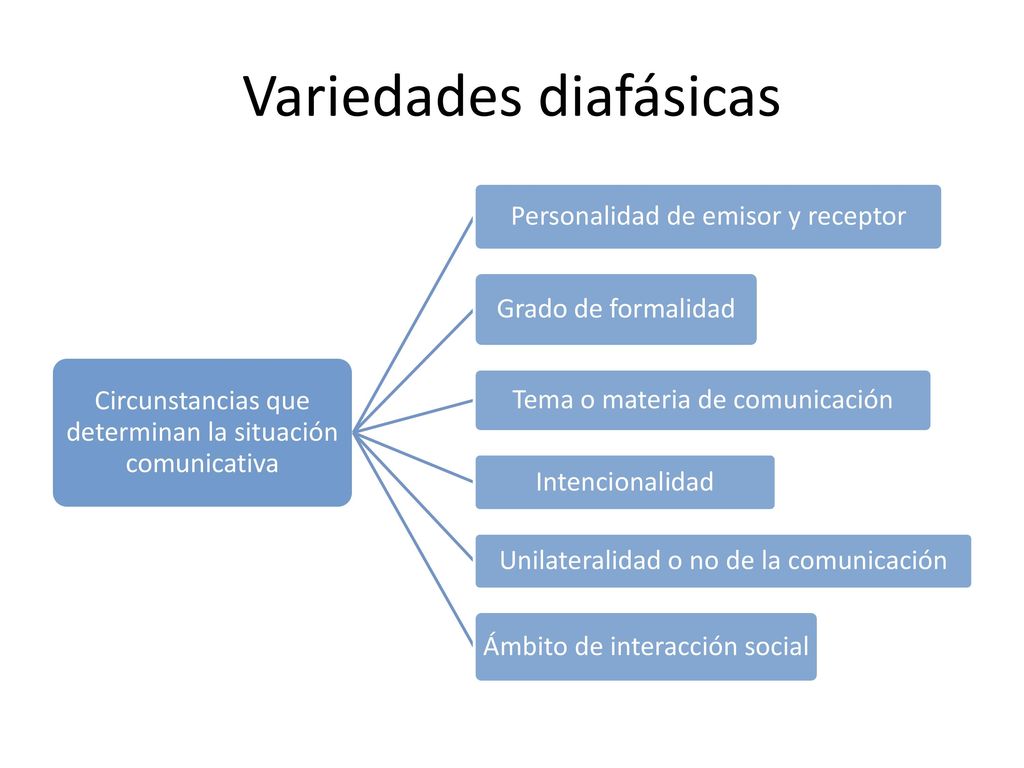 Variedades diafásicas

Circunstancias que determinan la situación comunicativa

Personalidad de emisor y receptor

Grado de formalidad

Tema o materia de comunicación

Intencionalidad

Unilateralidad o no de la comunicación

Ámbito de interacción social